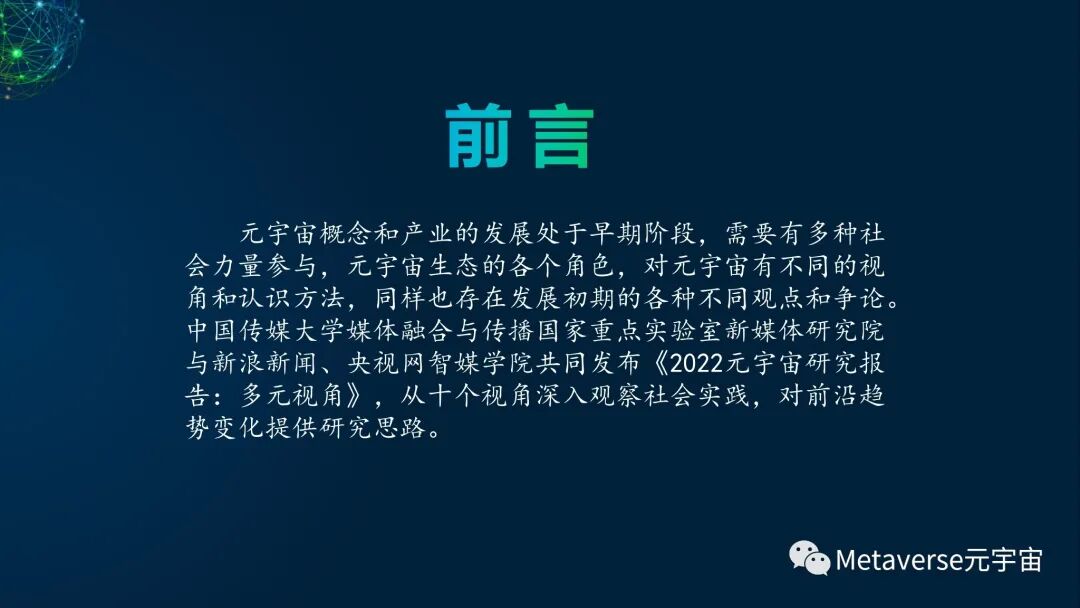 前言

元宇宙概念和产业的发展处于早期阶段，需要有多种社会力量参与，元宇宙生态的各个角色，对元宇宙有不同的视角和认识方法，同样也存在发展初期的各种不同观点和争论。中国传媒大学媒体融合与传播国家重点实验室新媒体研究院与新浪新闻、央视网智媒学院共同发布《2022元宇宙研究报告：多元视角》，从十个视角深入观察社会实践，对前沿趋势变化提供研究思路。

Metaverse元宇宙